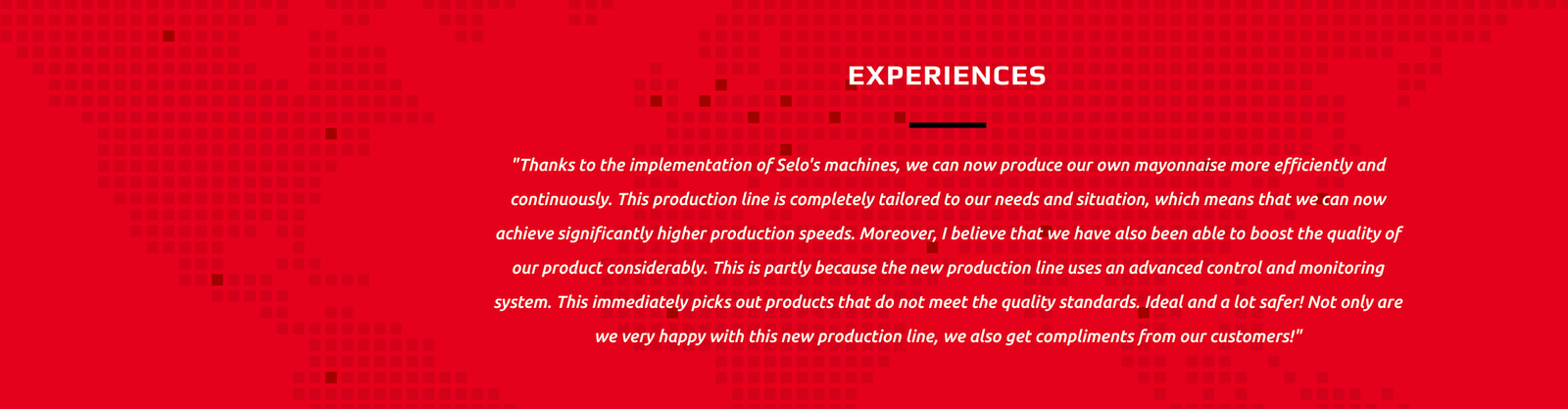 EXPERIENCES

"Thanks to the implementation of Selo's machines, we can now produce our own mayonnaise more efficiently and continuously. This production line is completely tailored to our needs and situation, which means that we can now achieve significantly higher production speeds. Moreover, I believe that we have also been able to boost the quality of our product considerably. This is partly because the new production line uses an advanced control and monitoring system. This immediately picks out products that do not meet the quality standards. Ideal and a lot safer! Not only are we very happy with this new production line, we also get compliments from our customers!"